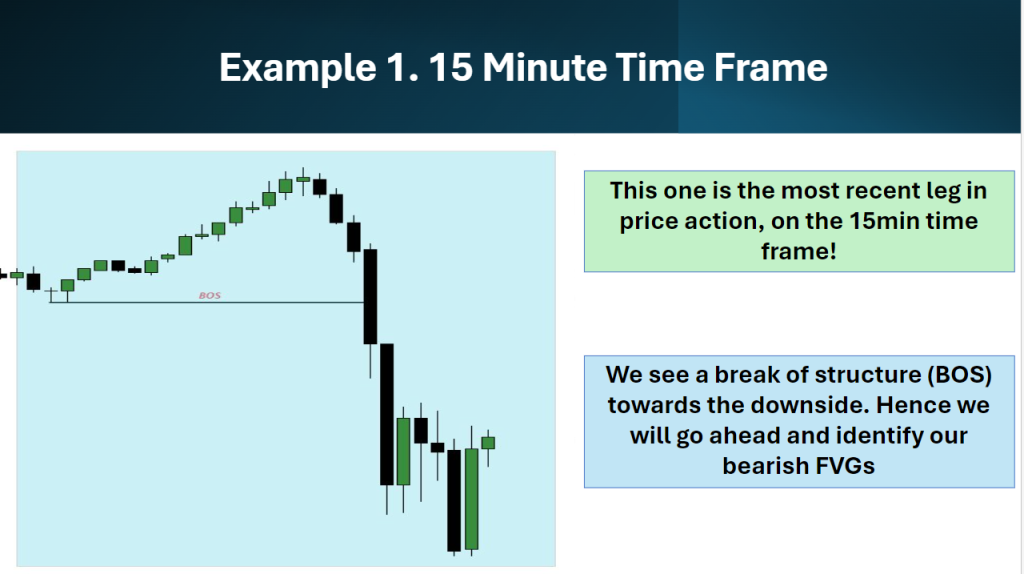 Example 1. 15 Minute Time Frame

BOS

This one is the most recent leg in price action, on the 15min time frame!

We see a break of structure (BOS) towards the downside. Hence we will go ahead and identify our bearish FVGs